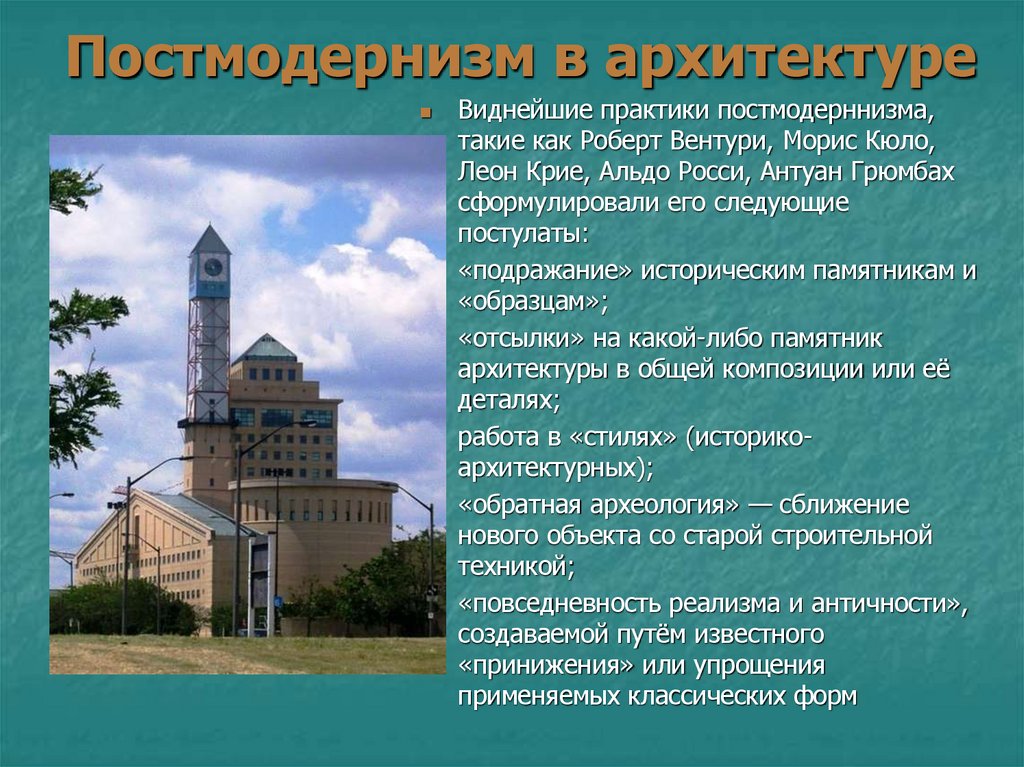 Постмодернизм в архитектуре

Виднейшие практики постмодернизма, такие как Роберт Вентури, Морис Кюло, Леон Крие, Альдо Росси, Антуан Грюмбах сформулировали его следующие постулаты:

«подражание» историческим памятникам и «образцам»;

«отсылки» на какой-либо памятник архитектуры в общей композиции или её деталях;

работа в «стилях» (историко-архитектурных);

«обратная археология» — сближение нового объекта со старой строительной техникой;

«повседневность реализма и античности», создаваемой путём известного «принижения» или упрощения применяемых классических форм